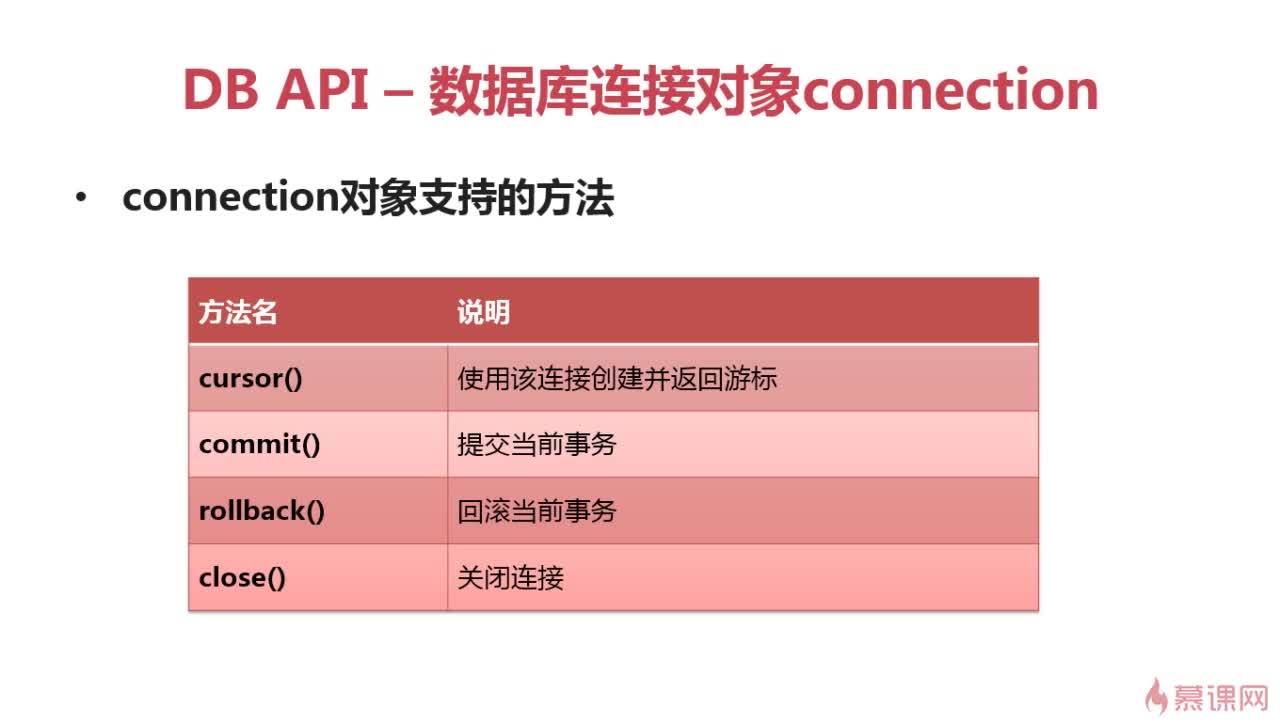 DB API – 数据库连接对象connection

• connection对象支持的方法

| 方法名 | 说明 |
|---|---|
| cursor() | 使用该连接创建并返回游标 |
| commit() | 提交当前事务 |
| rollback() | 回滚当前事务 |
| close() | 关闭连接 |

慕课网